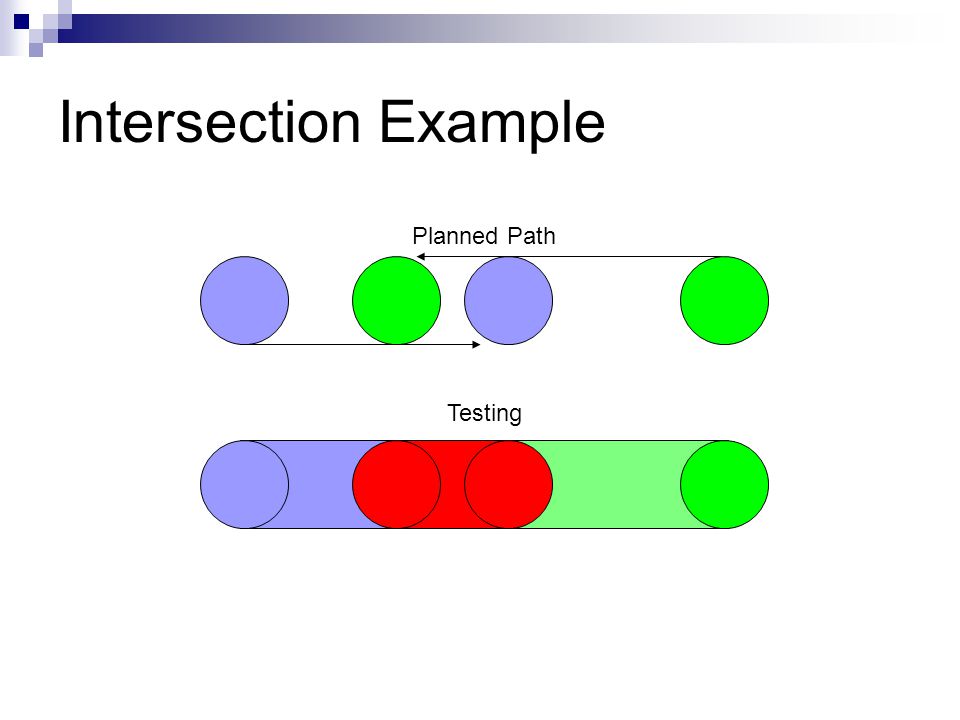 Intersection Example

Planned Path

Testing